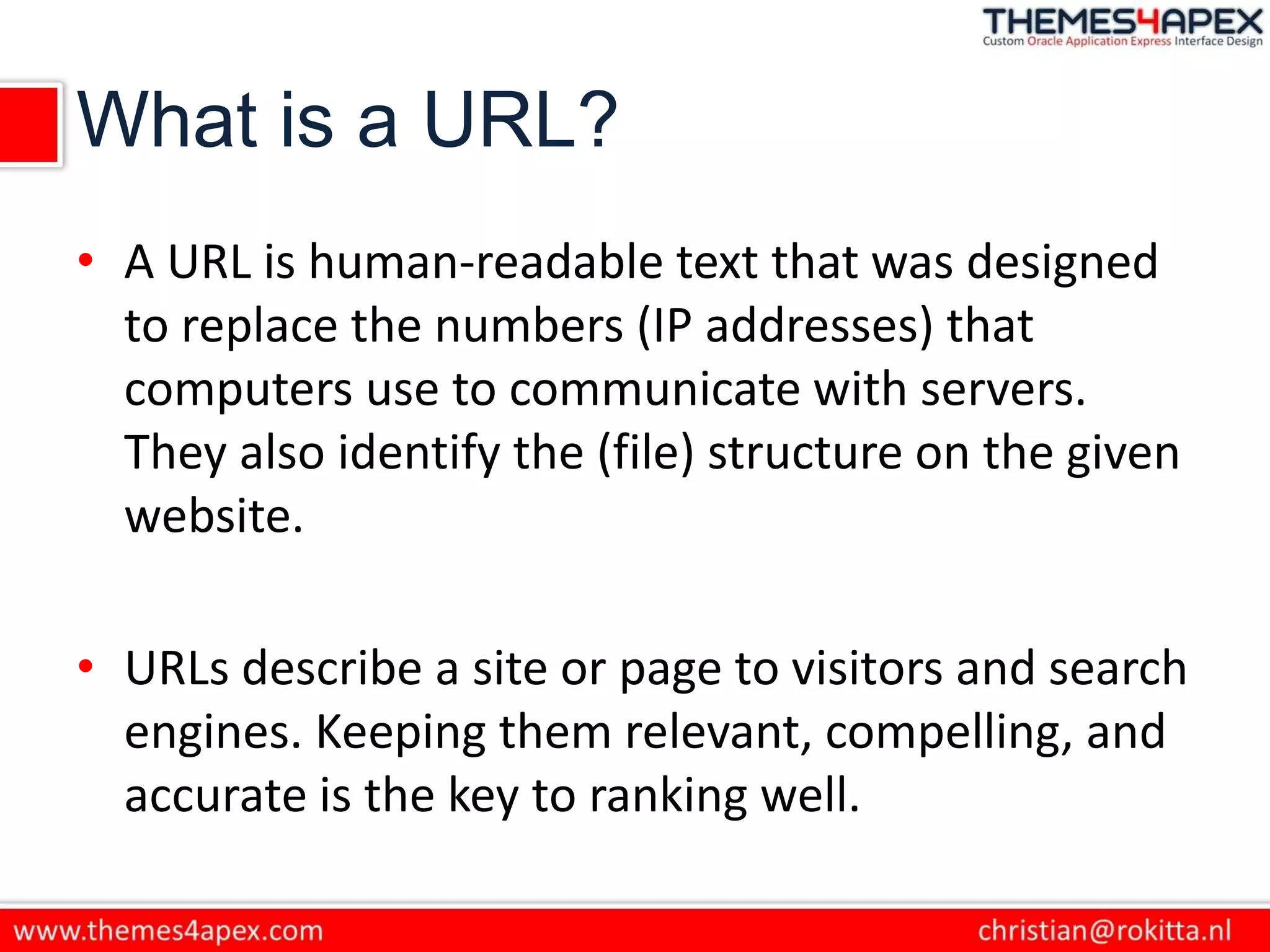 THEMES4APEX
Custom Oracle Application Express Interface Design

What is a URL?

• A URL is human-readable text that was designed to replace the numbers (IP addresses) that computers use to communicate with servers. They also identify the (file) structure on the given website.

• URLs describe a site or page to visitors and search engines. Keeping them relevant, compelling, and accurate is the key to ranking well.

www.themes4apex.com christian@rokitta.nl